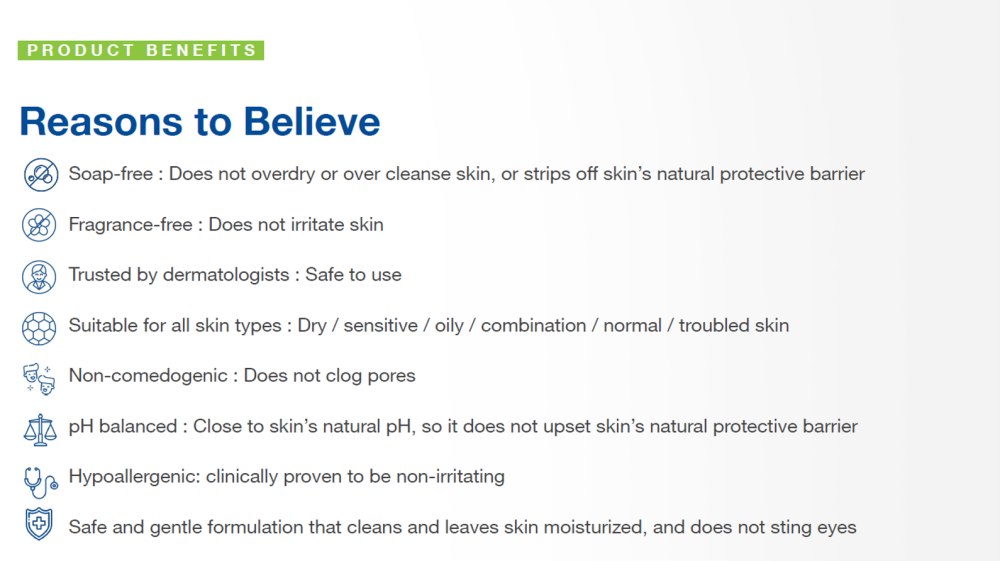 PRODUCT BENEFITS

Reasons to Believe

Soap-free : Does not overdry or over cleanse skin, or strips off skin's natural protective barrier

Fragrance-free : Does not irritate skin

Trusted by dermatologists : Safe to use

Suitable for all skin types : Dry / sensitive / oily / combination / normal / troubled skin

Non-comedogenic : Does not clog pores

pH balanced : Close to skin's natural pH, so it does not upset skin's natural protective barrier

Hypoallergenic: clinically proven to be non-irritating

Safe and gentle formulation that cleans and leaves skin moisturized, and does not sting eyes